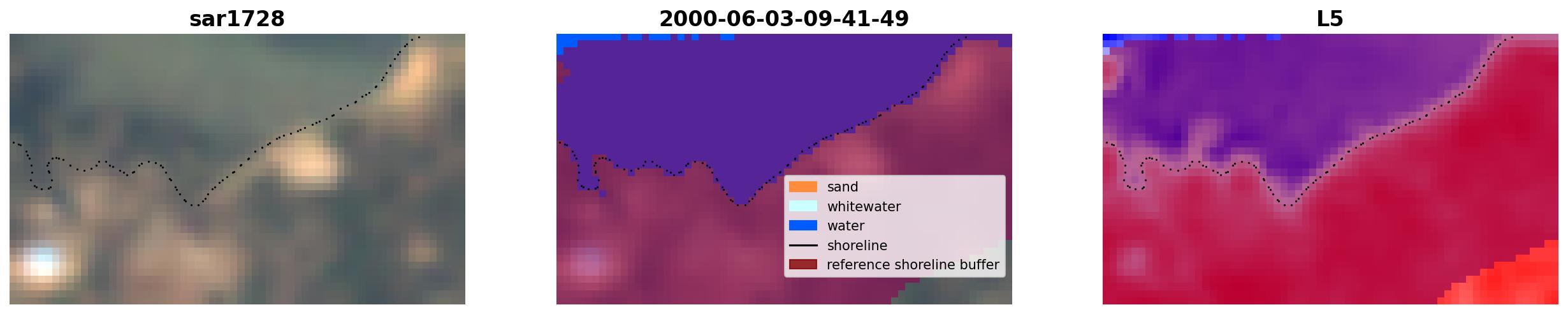 sar1728

2000-06-03-09-41-49

sand
whitewater
water
shoreline
reference shoreline buffer

L5